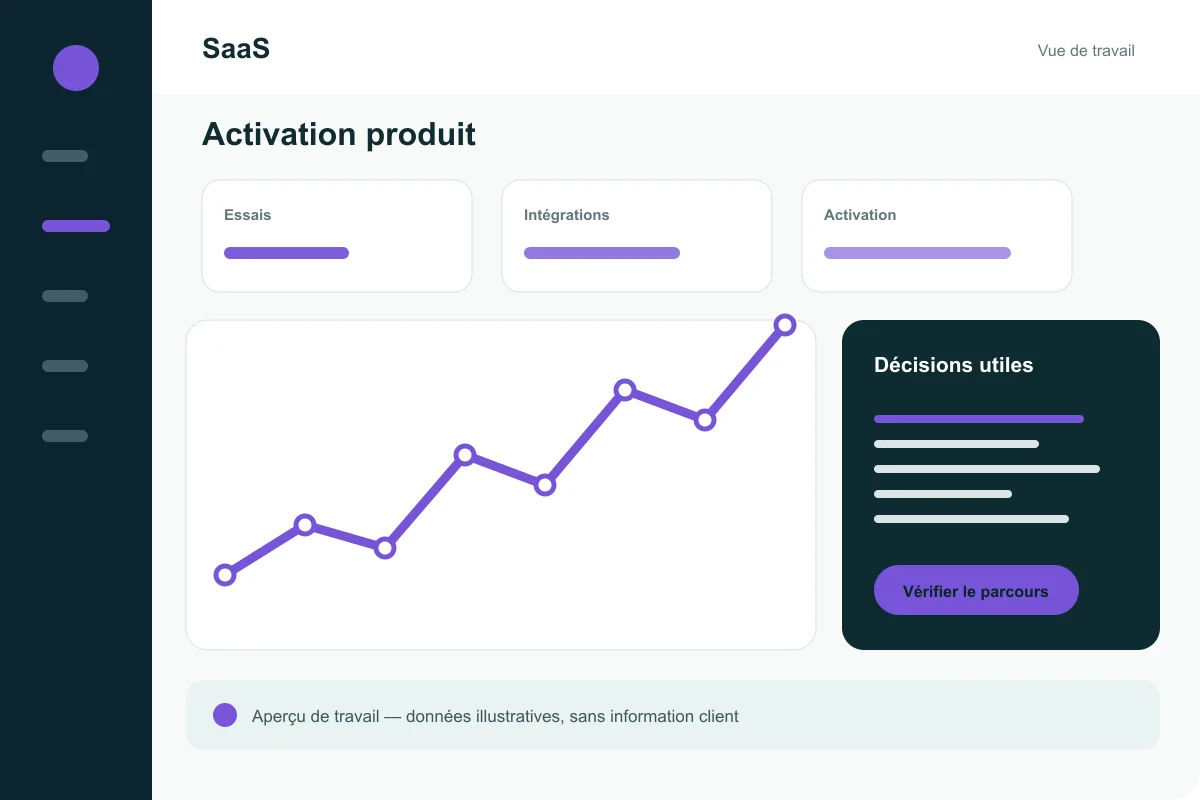 SaaS

Vue de travail

Activation produit

Essais

Intégrations

Activation

Décisions utiles

Vérifier le parcours

Aperçu de travail — données illustratives, sans information client